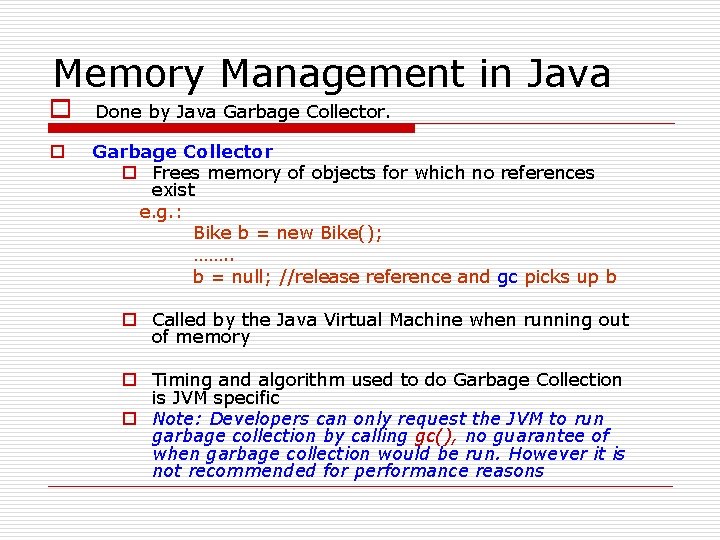 Memory Management in Java

Done by Java Garbage Collector.

Garbage Collector

Frees memory of objects for which no references exist

e.g.:

Bike b = new Bike();

……..

b = null; //release reference and gc picks up b

Called by the Java Virtual Machine when running out of memory

Timing and algorithm used to do Garbage Collection is JVM specific

Note: Developers can only request the JVM to run garbage collection by calling gc(), no guarantee of when garbage collection would be run. However it is not recommended for performance reasons